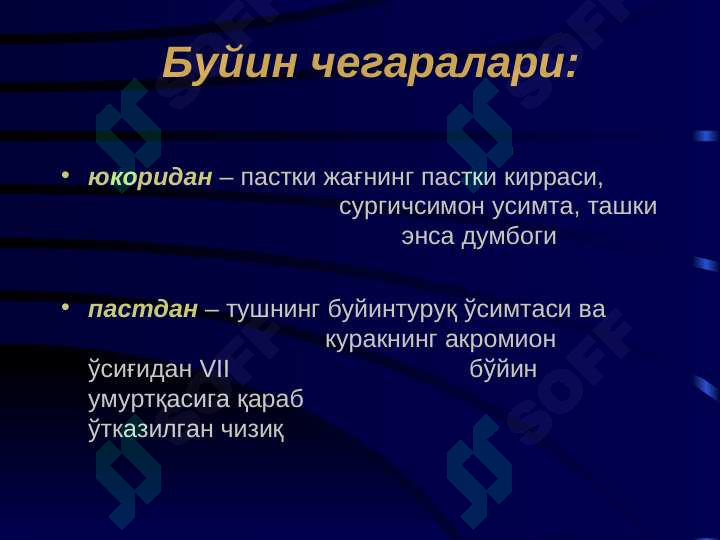 Буйин чегаралари:

• юкоридан – пастки жағнинг пастки кирраси, сургичсимон усимта, ташки энса думбоги

• пастдан – тушнинг буйинтуруқ ўсимтаси ва куракнинг акромион ўсиғидан VII бўйин умуртқасига қараб ўтказилган чизиқ

SOFF